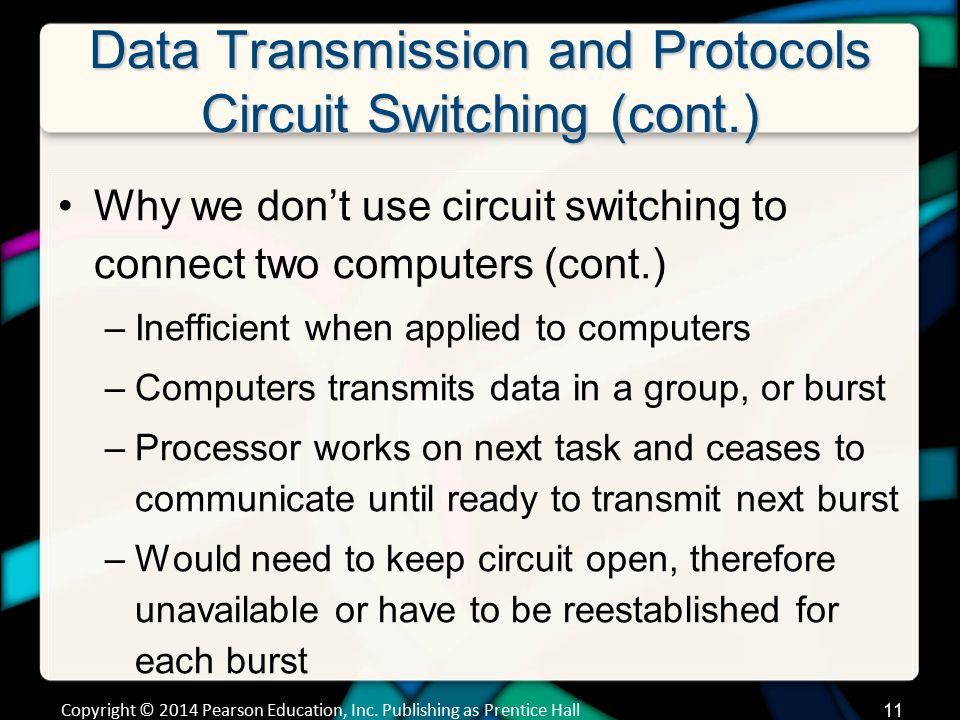 Data Transmission and Protocols
Circuit Switching (cont.)

• Why we don't use circuit switching to connect two computers (cont.)
– Inefficient when applied to computers
– Computers transmits data in a group, or burst
– Processor works on next task and ceases to communicate until ready to transmit next burst
– Would need to keep circuit open, therefore unavailable or have to be reestablished for each burst

Copyright © 2014 Pearson Education, Inc. Publishing as Prentice Hall
11